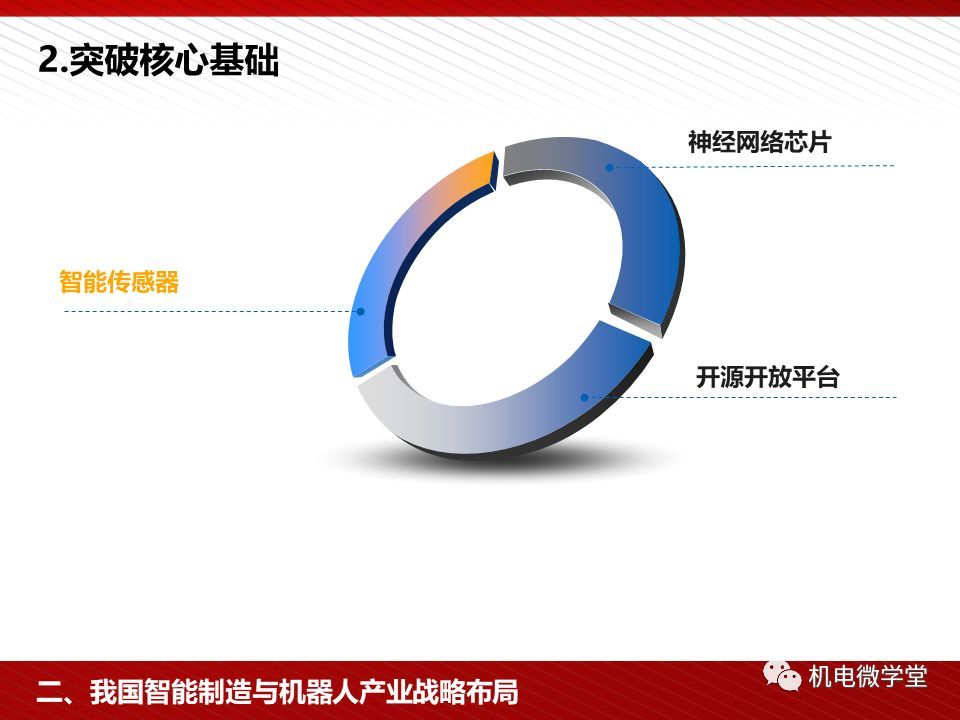 2.突破核心基础

神经网络芯片

智能传感器

开源开放平台

二、我国智能制造与机器人产业战略布局

机电微学堂